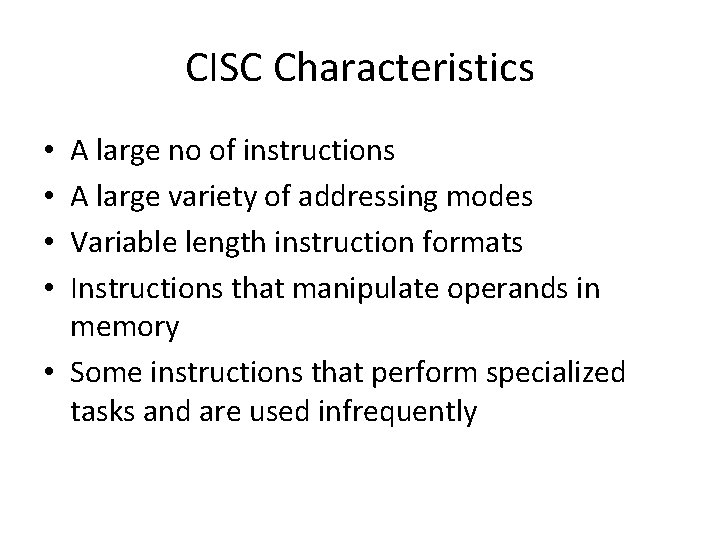 CISC Characteristics

• A large no of instructions
• A large variety of addressing modes
• Variable length instruction formats
• Instructions that manipulate operands in memory
• Some instructions that perform specialized tasks and are used infrequently